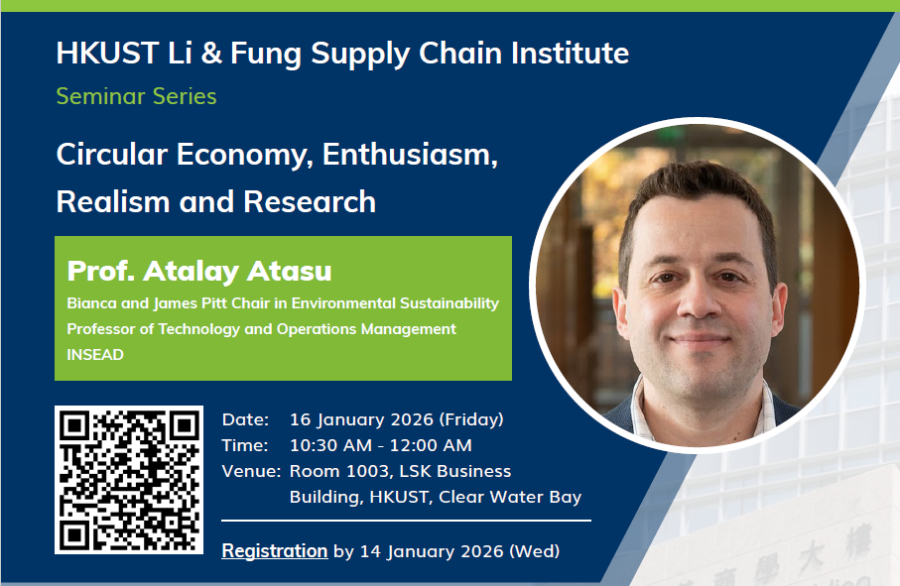 HKUST Li & Fung Supply Chain Institute

Seminar Series

Circular Economy, Enthusiasm, Realism and Research

Prof. Atalay Atasu

Bianca and James Pitt Chair in Environmental Sustainability
Professor of Technology and Operations Management
INSEAD

Date: 16 January 2026 (Friday)
Time: 10:30 AM - 12:00 AM
Venue: Room 1003, LSK Business Building, HKUST, Clear Water Bay

Registration by 14 January 2026 (Wed)